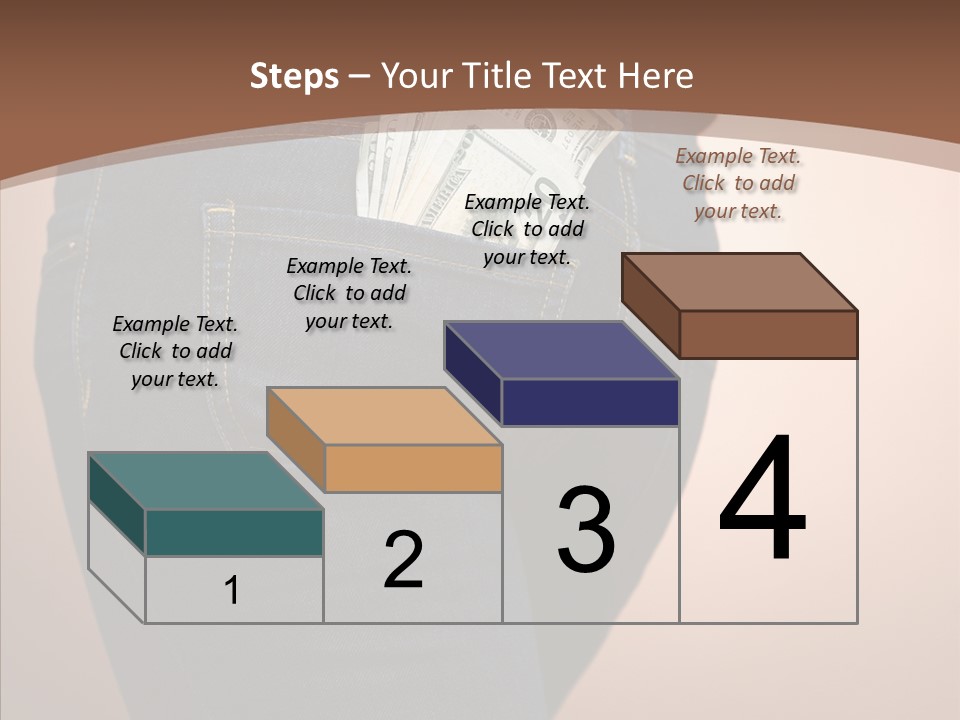 Steps – Your Title Text Here

Example Text. Click to add your text.

Example Text. Click to add your text.

Example Text. Click to add your text.

Example Text. Click to add your text.

1

2

3

4